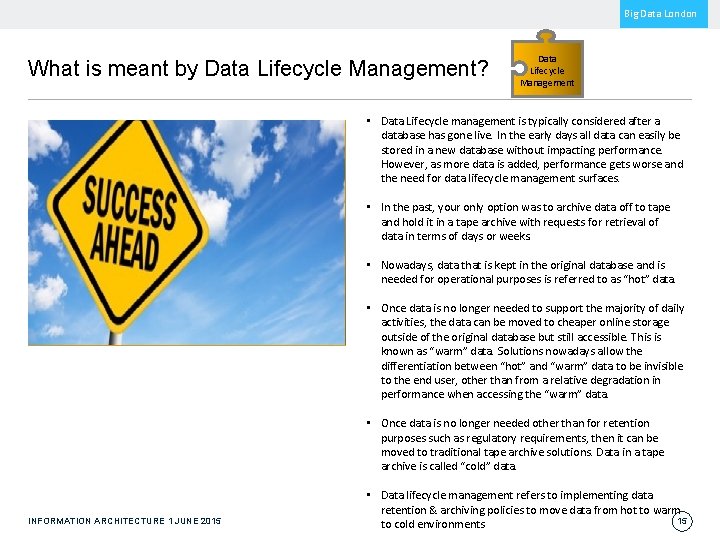 Big Data London

What is meant by Data Lifecycle Management?

Data Lifecycle Management

SUCCESS AHEAD

▪ Data Lifecycle management is typically considered after a database has gone live. In the early days all data can easily be stored in a new database without impacting performance. However, as more data is added, performance gets worse and the need for data lifecycle management surfaces.

▪ In the past, your only option was to archive data off to tape and hold it in a tape archive with requests for retrieval of data in terms of days or weeks

▪ Nowadays, data that is kept in the original database and is needed for operational purposes is referred to as "hot" data.

▪ Once data is no longer needed to support the majority of daily activities, the data can be moved to cheaper online storage outside of the original database but still accessible. This is known as "warm" data. Solutions nowadays allow the differentiation between "hot" and "warm" data to be invisible to the end user, other than from a relative degradation in performance when accessing the "warm" data.

▪ Once data is no longer needed other than for retention purposes such as regulatory requirements, then it can be moved to traditional tape archive solutions. Data in a tape archive is called "cold" data.

▪ Data lifecycle management refers to implementing data retention & archiving policies to move data from hot to warm to cold environments

INFORMATION ARCHITECTURE 1 JUNE 2015

15